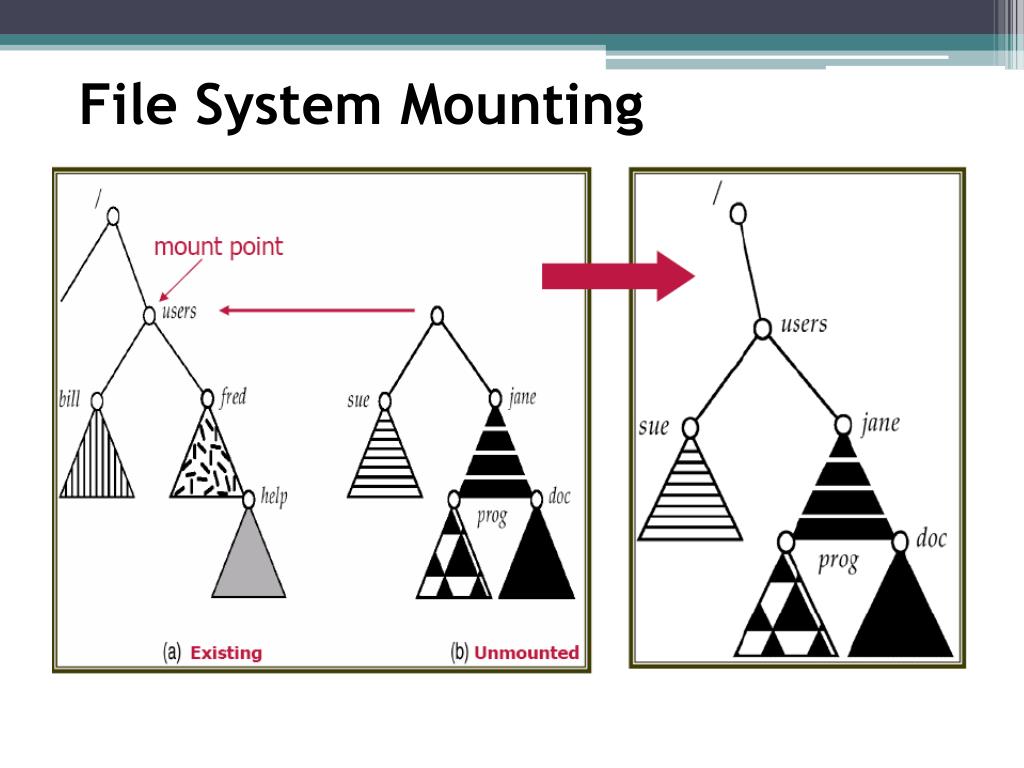 File System Mounting

/

mount point

users

bill

fred

help

sue

jane

prog

doc

(a) Existing

(b) Unmounted

/

users

sue

jane

prog

doc